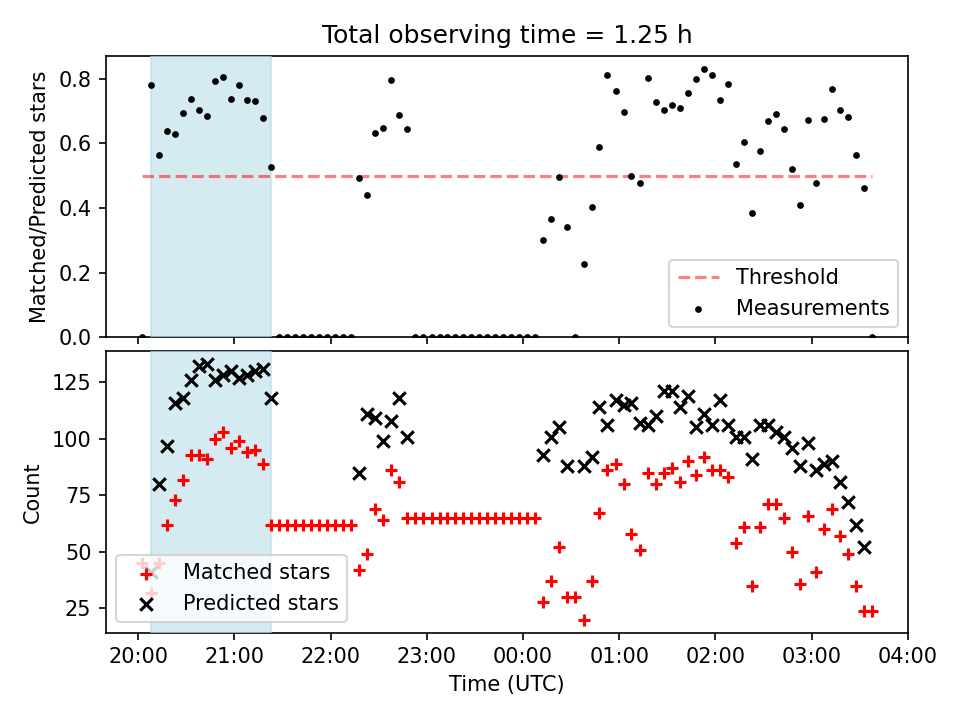 Total observing time = 1.25 h

Matched/Predicted stars

0.8
0.6
0.4
0.2
0.0

Threshold
Measurements

Count

125
100
75
50
25

Matched stars
Predicted stars

20:00 21:00 22:00 23:00 00:00 01:00 02:00 03:00 04:00

Time (UTC)